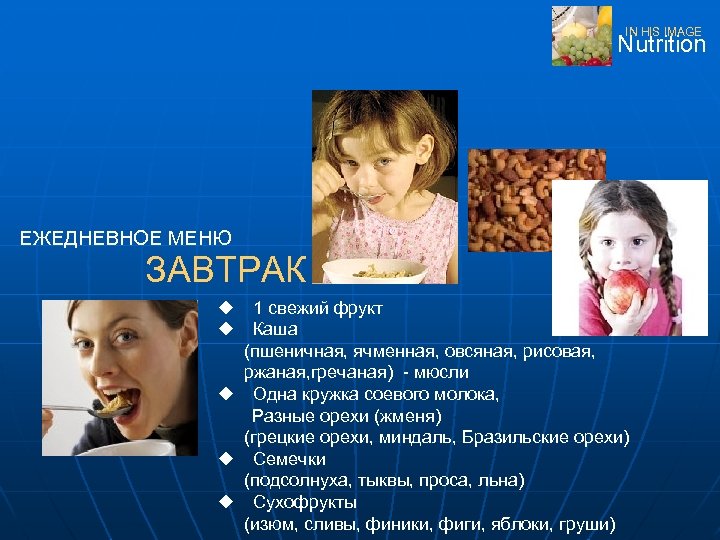 IN HIS IMAGE
Nutrition

ЕЖЕДНЕВНОЕ МЕНЮ
ЗАВТРАК

◆ 1 свежий фрукт
◆ Каша
(пшеничная, ячменная, овсяная, рисовая, ржаная,гречаная) - мюсли
◆ Одна кружка соевого молока,
Разные орехи (жменя)
(грецкие орехи, миндаль, Бразильские орехи)
◆ Семечки
(подсолнуха, тыквы, проса, льна)
◆ Сухофрукты
(изюм, сливы, финики, фиги, яблоки, груши)